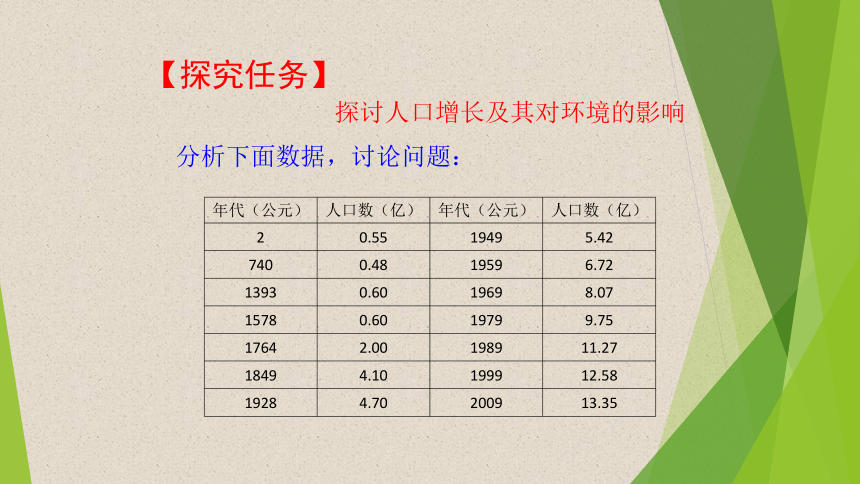 【探究任务】

探讨人口增长及其对环境的影响

分析下面数据，讨论问题：

| 年代（公元） | 人口数（亿） | 年代（公元） | 人口数（亿） |
|---|---|---|---|
| 2 | 0.55 | 1949 | 5.42 |
| 740 | 0.48 | 1959 | 6.72 |
| 1393 | 0.60 | 1969 | 8.07 |
| 1578 | 0.60 | 1979 | 9.75 |
| 1764 | 2.00 | 1989 | 11.27 |
| 1849 | 4.10 | 1999 | 12.58 |
| 1928 | 4.70 | 2009 | 13.35 |